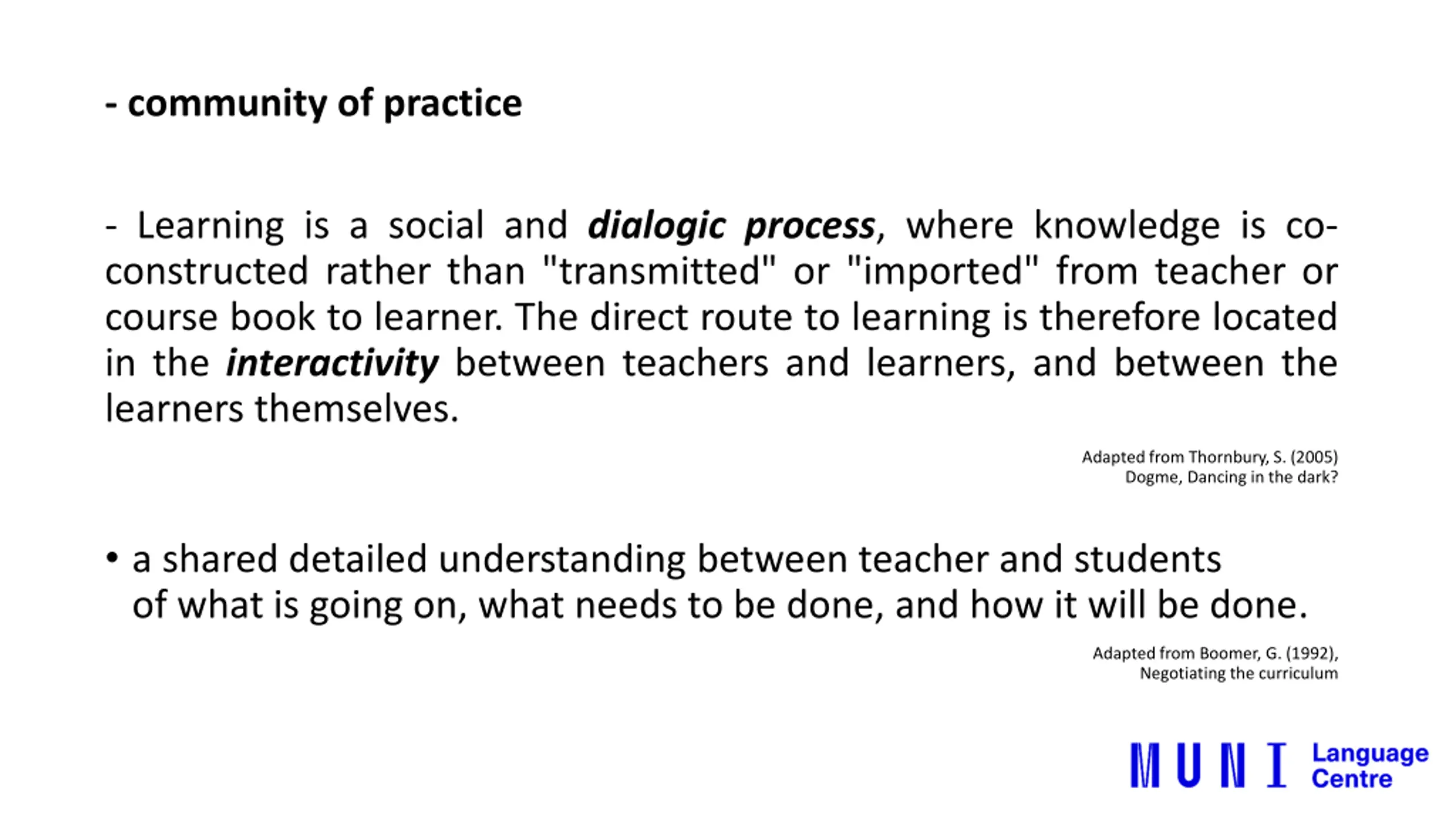 - community of practice

- Learning is a social and dialogic process, where knowledge is co-constructed rather than "transmitted" or "imported" from teacher or course book to learner. The direct route to learning is therefore located in the interactivity between teachers and learners, and between the learners themselves.

Adapted from Thornbury, S. (2005)
Dogme, Dancing in the dark?

• a shared detailed understanding between teacher and students of what is going on, what needs to be done, and how it will be done.

Adapted from Boomer, G. (1992),
Negotiating the curriculum

MUNI Language Centre